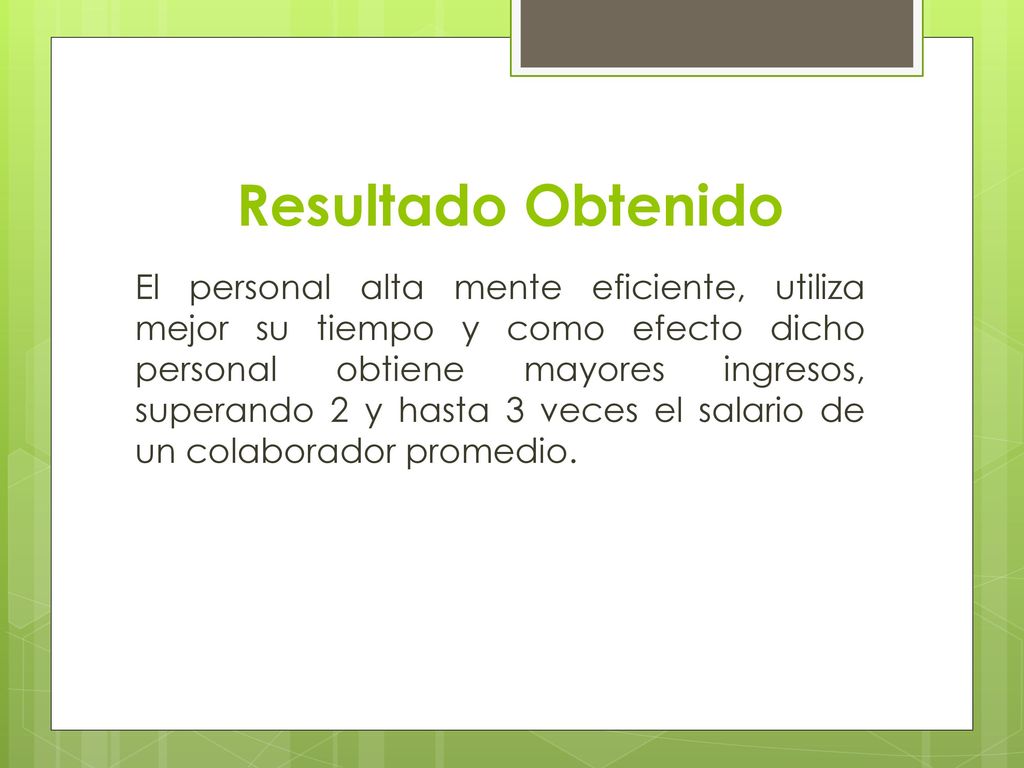 Resultado Obtenido

El personal alta mente eficiente, utiliza mejor su tiempo y como efecto dicho personal obtiene mayores ingresos, superando 2 y hasta 3 veces el salario de un colaborador promedio.